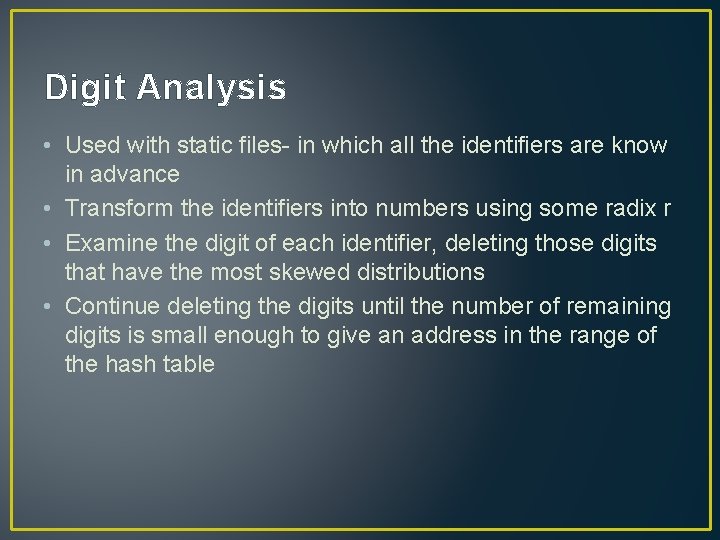 Digit Analysis

• Used with static files- in which all the identifiers are know in advance
• Transform the identifiers into numbers using some radix r
• Examine the digit of each identifier, deleting those digits that have the most skewed distributions
• Continue deleting the digits until the number of remaining digits is small enough to give an address in the range of the hash table